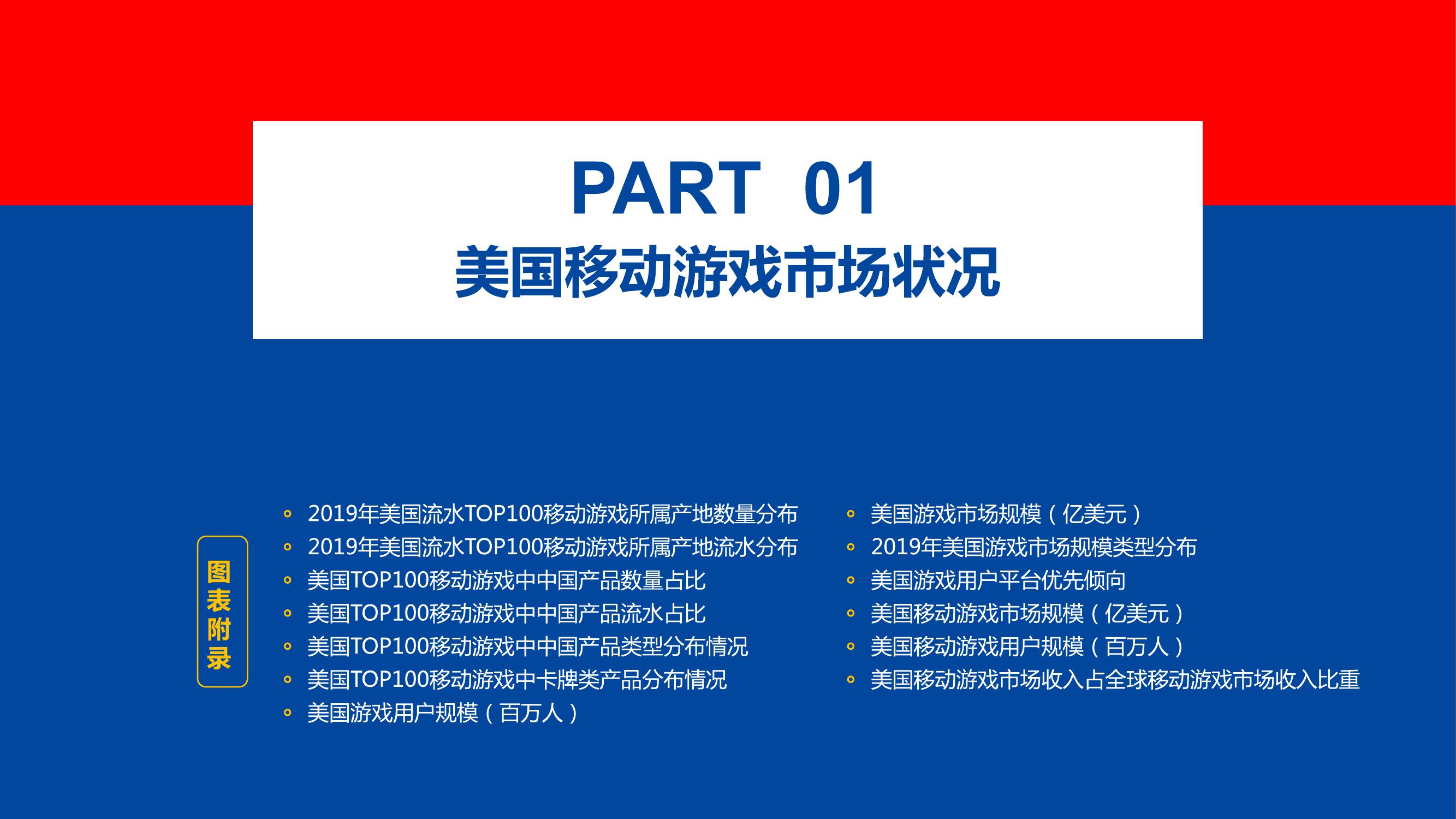 PART 01
美国移动游戏市场状况

图表附录

- 2019年美国流水TOP100移动游戏所属产地数量分布
- 2019年美国流水TOP100移动游戏所属产地流水分布
- 美国TOP100移动游戏中中国产品数量占比
- 美国TOP100移动游戏中中国产品流水占比
- 美国TOP100移动游戏中中国产品类型分布情况
- 美国TOP100移动游戏中卡牌类产品分布情况
- 美国游戏用户规模（百万人）

- 美国游戏市场规模（亿美元）
- 2019年美国游戏市场规模类型分布
- 美国游戏用户平台优先倾向
- 美国移动游戏市场规模（亿美元）
- 美国移动游戏用户规模（百万人）
- 美国移动游戏市场收入占全球移动游戏市场收入比重